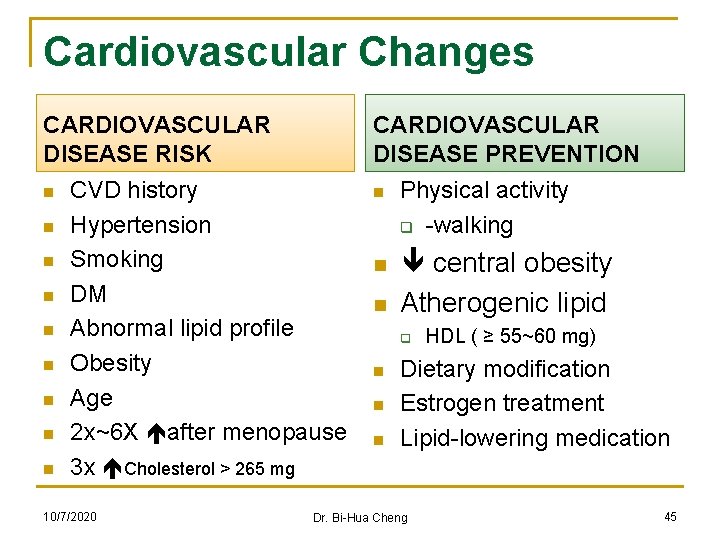 Cardiovascular Changes

CARDIOVASCULAR DISEASE RISK

- CVD history
- Hypertension
- Smoking
- DM
- Abnormal lipid profile
- Obesity
- Age
- 2x~6X ↑after menopause
- 3x ↑Cholesterol > 265 mg

CARDIOVASCULAR DISEASE PREVENTION

- Physical activity
  - -walking
- ↓ central obesity
- Atherogenic lipid
  - HDL ( ≥ 55~60 mg)
- Dietary modification
- Estrogen treatment
- Lipid-lowering medication

10/7/2020
Dr. Bi-Hua Cheng
45